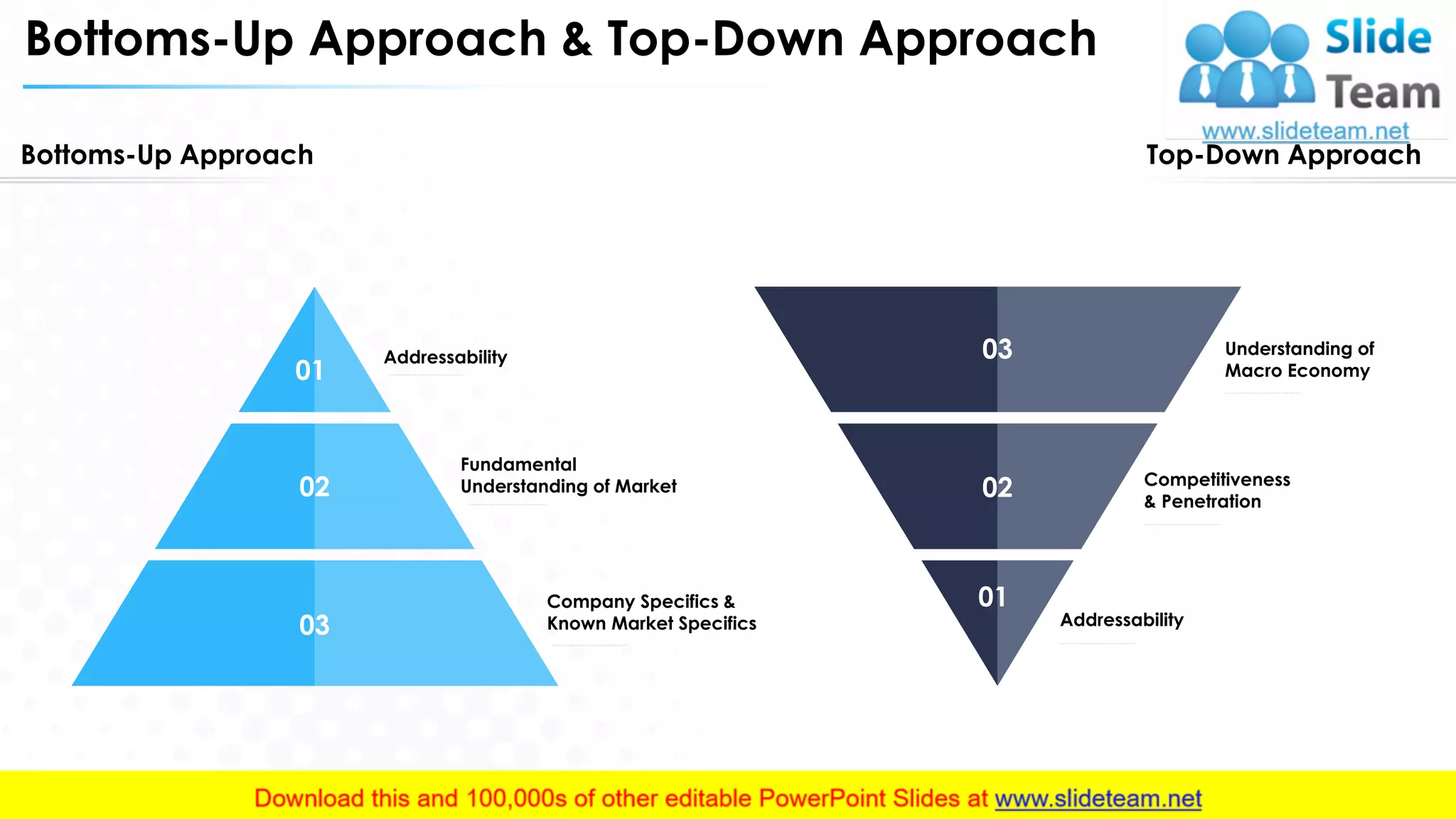 Bottoms-Up Approach & Top-Down Approach

Slide Team
www.slideteam.net

Bottoms-Up Approach

Top-Down Approach

01
Addressability

02
Fundamental Understanding of Market

03
Company Specifics & Known Market Specifics

03
Understanding of Macro Economy

02
Competitiveness & Penetration

01
Addressability

Download this and 100,000s of other editable PowerPoint Slides at www.slideteam.net